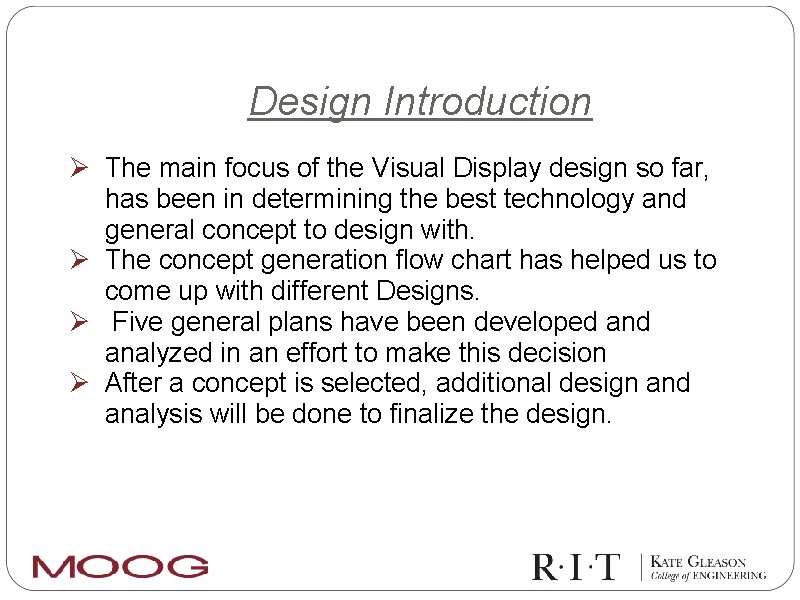 Design Introduction

➢ The main focus of the Visual Display design so far, has been in determining the best technology and general concept to design with.
➢ The concept generation flow chart has helped us to come up with different Designs.
➢ Five general plans have been developed and analyzed in an effort to make this decision
➢ After a concept is selected, additional design and analysis will be done to finalize the design.

MOOG

R·I·T | KATE GLEASON College of ENGINEERING